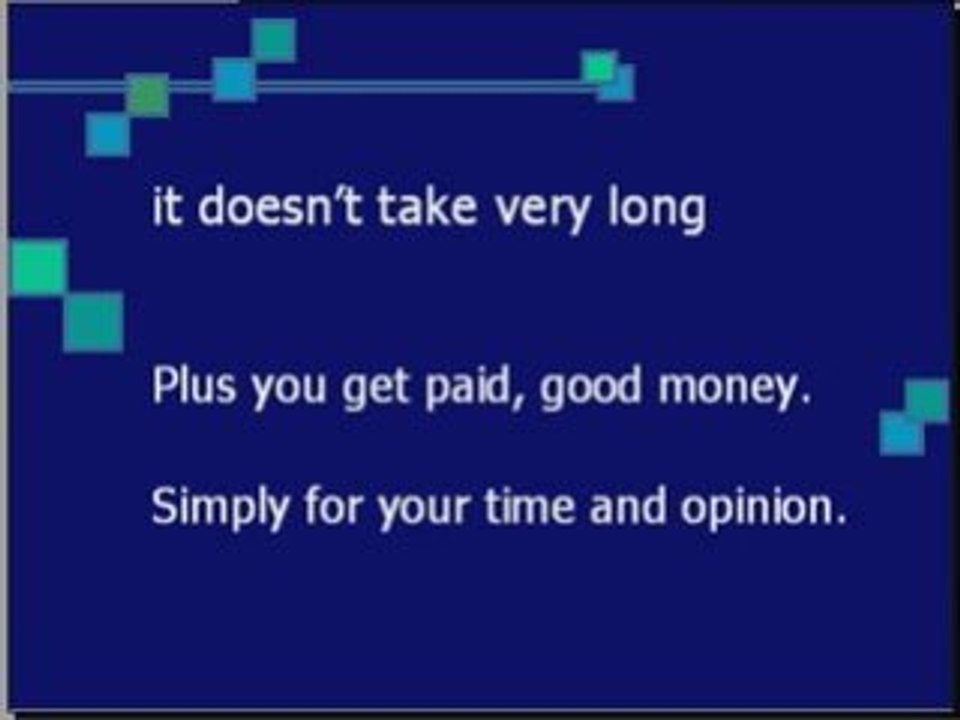 it doesn't take very long

Plus you get paid, good money.

Simply for your time and opinion.